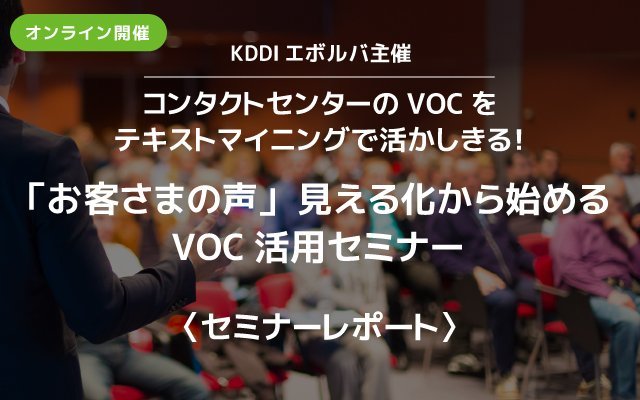 オンライン開催

KDDI エボルバ主催

コンタクトセンターの VOC を
テキストマイニングで活かしきる!

「お客さまの声」見える化から始める
VOC 活用セミナー

〈セミナーレポート〉